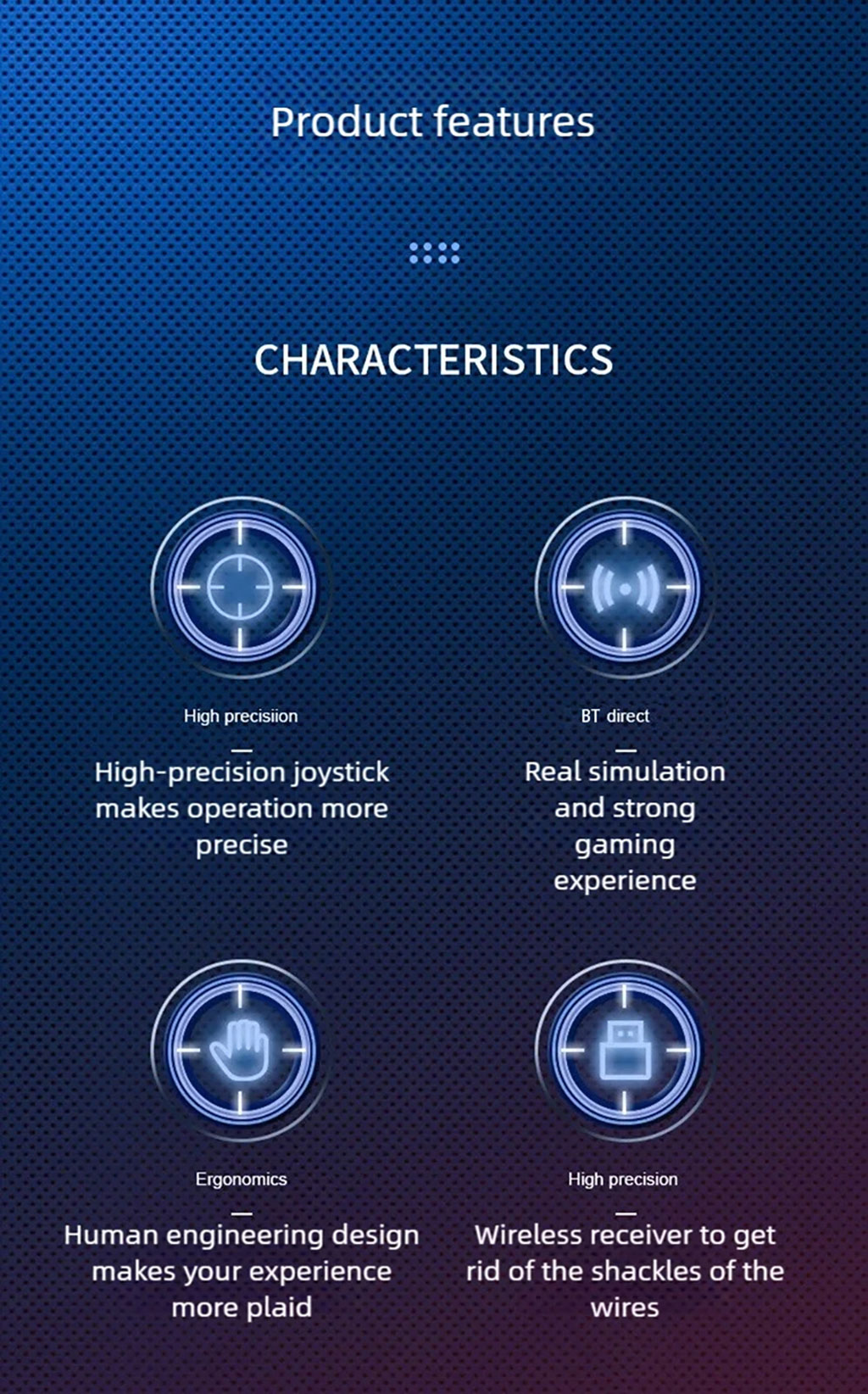 Product features

CHARACTERISTICS

High precisiion

—

High-precision joystick makes operation more precise

BT direct

—

Real simulation and strong gaming experience

Ergonomics

—

Human engineering design makes your experience more plaid

High precision

—

Wireless receiver to get rid of the shackles of the wires